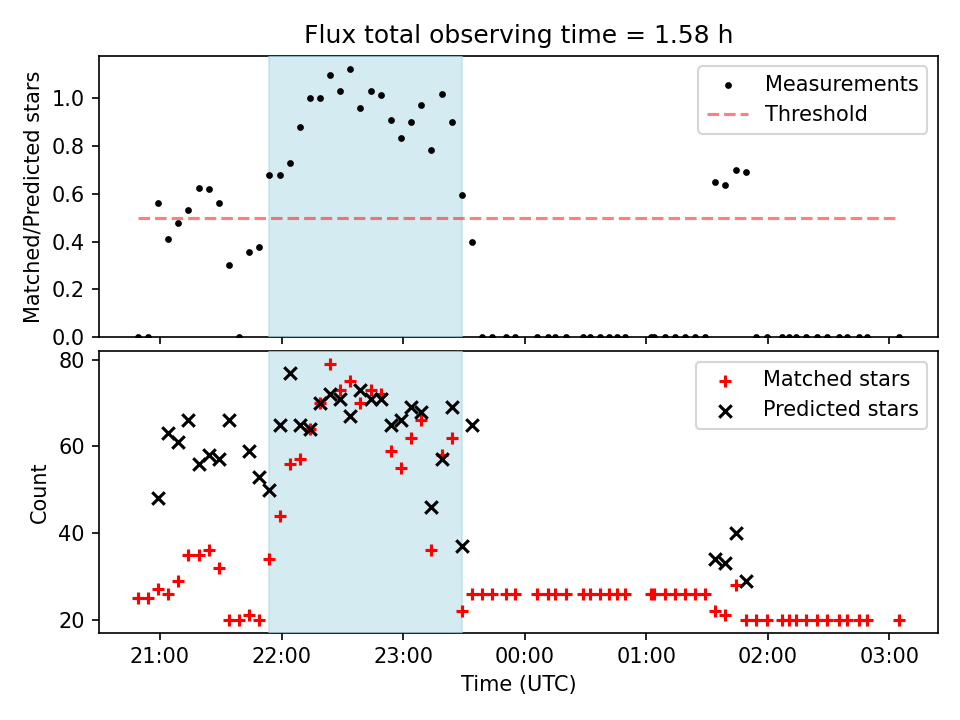 Flux total observing time = 1.58 h

Matched/Predicted stars

1.0
0.8
0.6
0.4
0.2
0.0

Measurements
Threshold

Count

80
60
40
20

Matched stars
Predicted stars

21:00
22:00
23:00
00:00
01:00
02:00
03:00

Time (UTC)